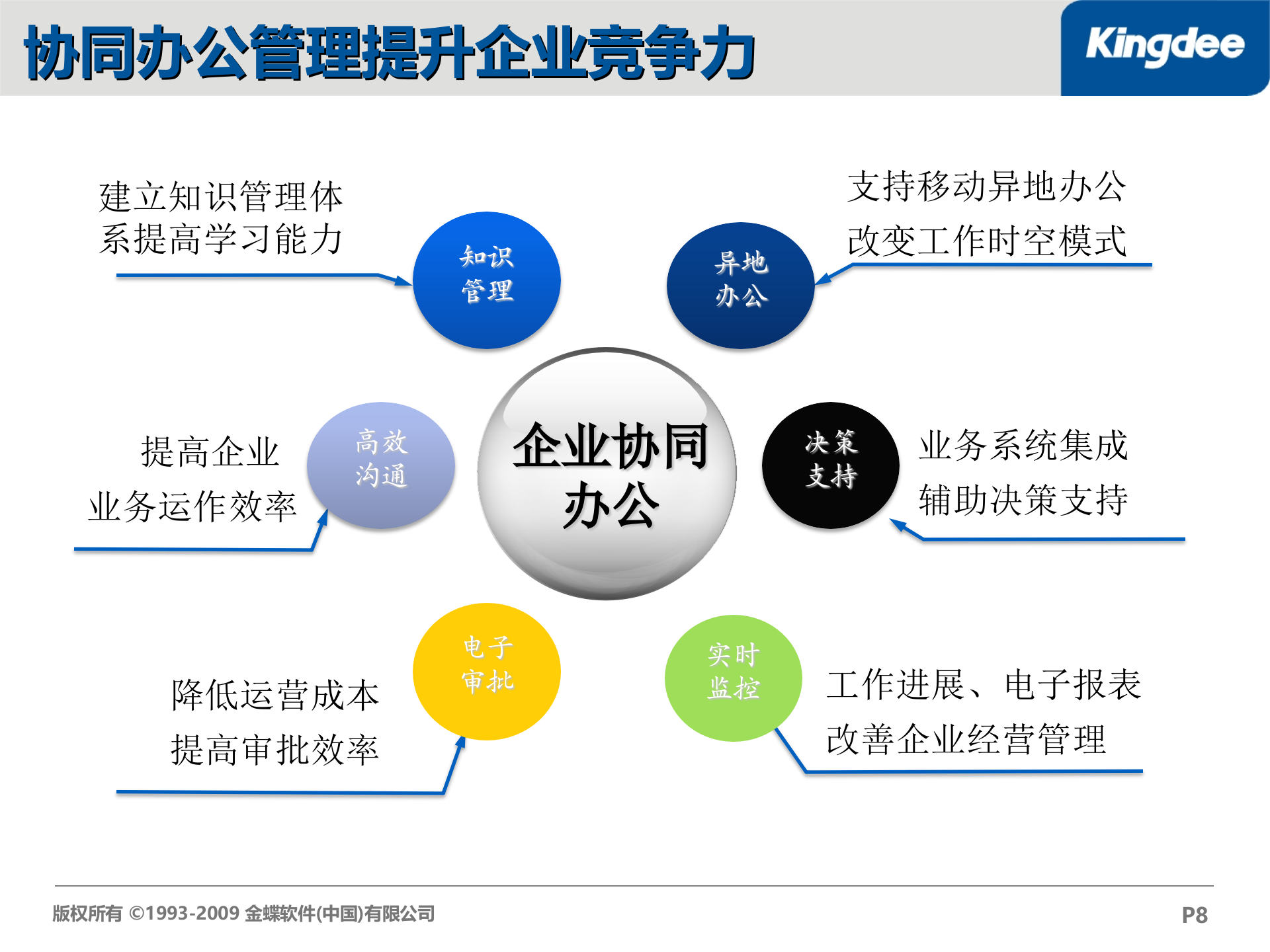 协同办公管理提升企业竞争力

Kingdee

建立知识管理体系提高学习能力

知识管理

异地办公

支持移动异地办公
改变工作时空模式

提高企业
业务运作效率

高效沟通

企业协同办公

决策支持

业务系统集成
辅助决策支持

降低运营成本
提高审批效率

电子审批

实时监控

工作进展、电子报表
改善企业经营管理

版权所有 ©1993-2009 金蝶软件(中国)有限公司

P8